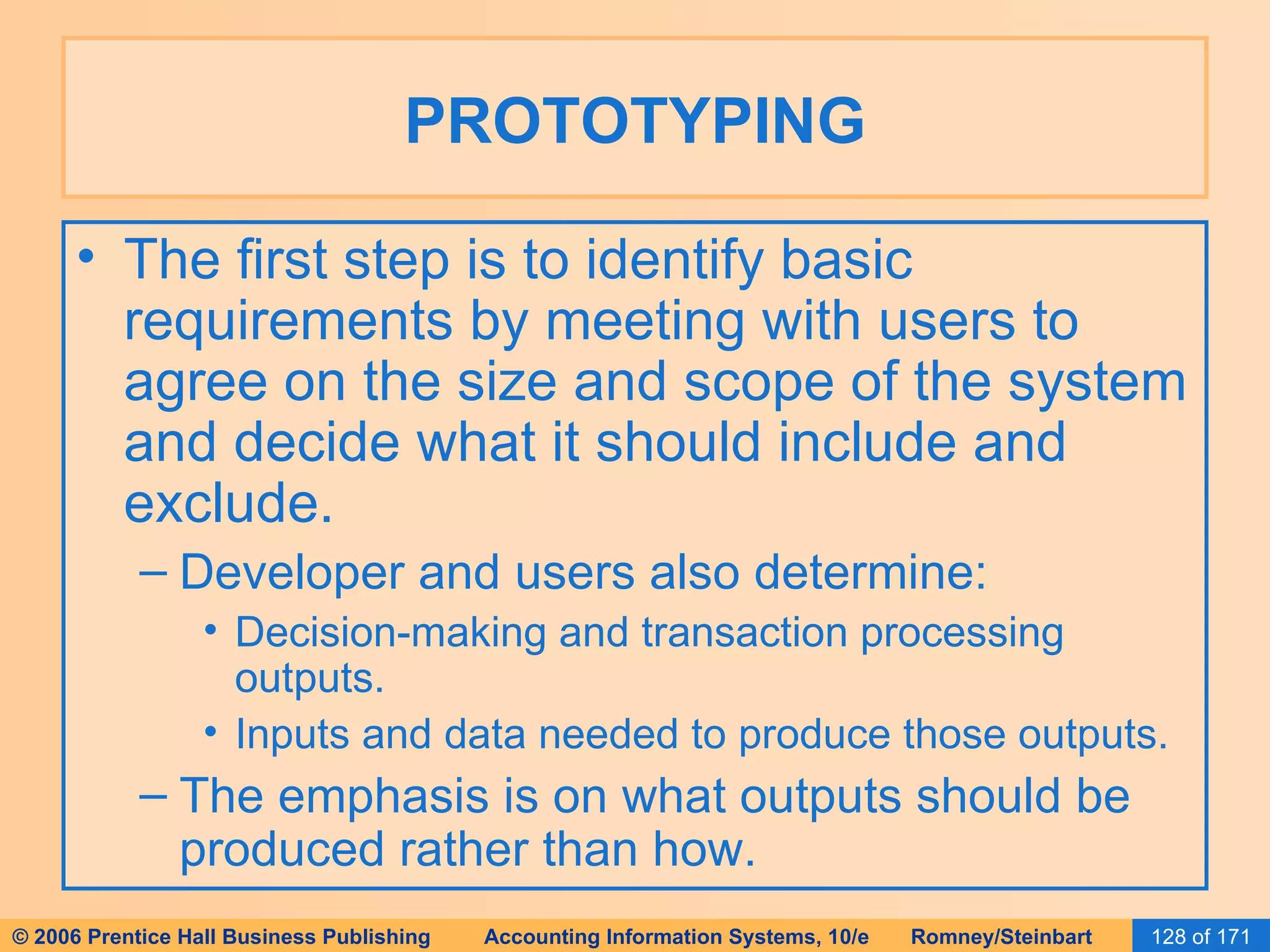 PROTOTYPING

• The first step is to identify basic requirements by meeting with users to agree on the size and scope of the system and decide what it should include and exclude.

– Developer and users also determine:

• Decision-making and transaction processing outputs.

• Inputs and data needed to produce those outputs.

– The emphasis is on what outputs should be produced rather than how.

© 2006 Prentice Hall Business Publishing Accounting Information Systems, 10/e Romney/Steinbart 128 of 171